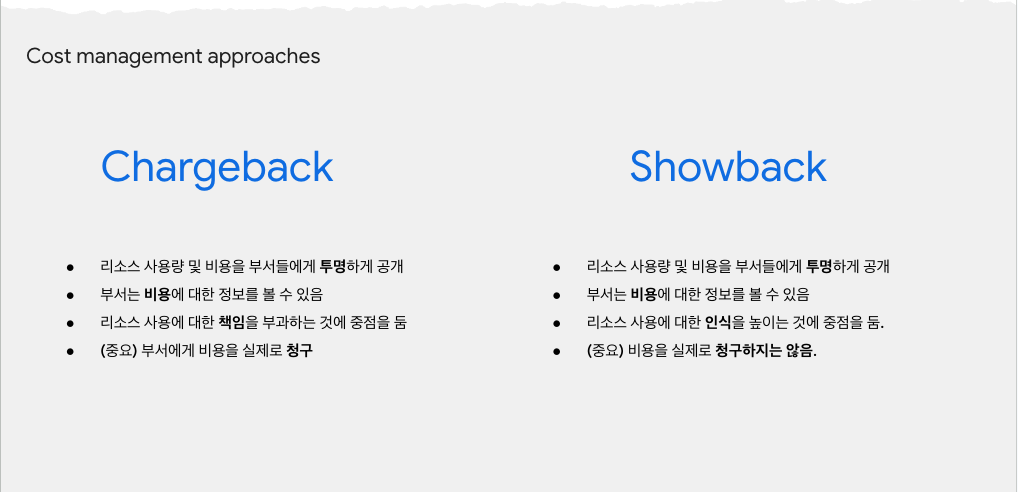 Cost management approaches

Chargeback

- 리소스 사용량 및 비용을 부서들에게 투명하게 공개
- 부서는 비용에 대한 정보를 볼 수 있음
- 리소스 사용에 대한 책임을 부과하는 것에 중점을 둠
- (중요) 부서에게 비용을 실제로 청구

Showback

- 리소스 사용량 및 비용을 부서들에게 투명하게 공개
- 부서는 비용에 대한 정보를 볼 수 있음
- 리소스 사용에 대한 인식을 높이는 것에 중점을 둠.
- (중요) 비용을 실제로 청구하지는 않음.